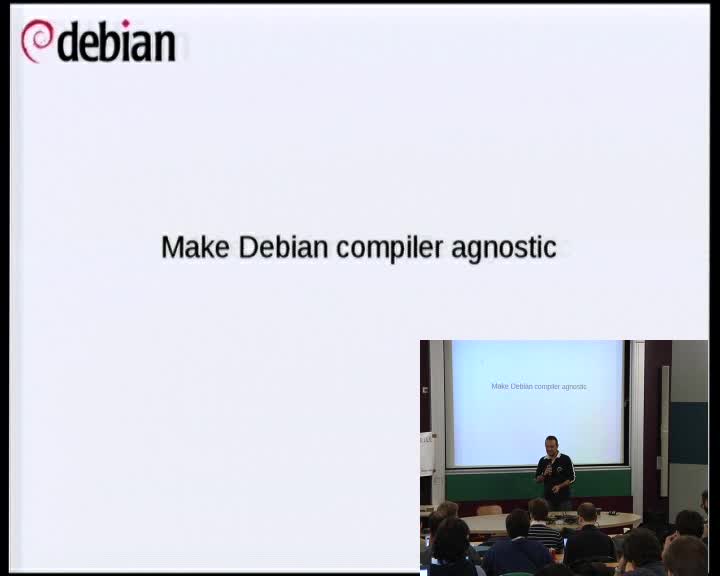 debian

Make Debian compiler agnostic

Make Debian compiler agnostic